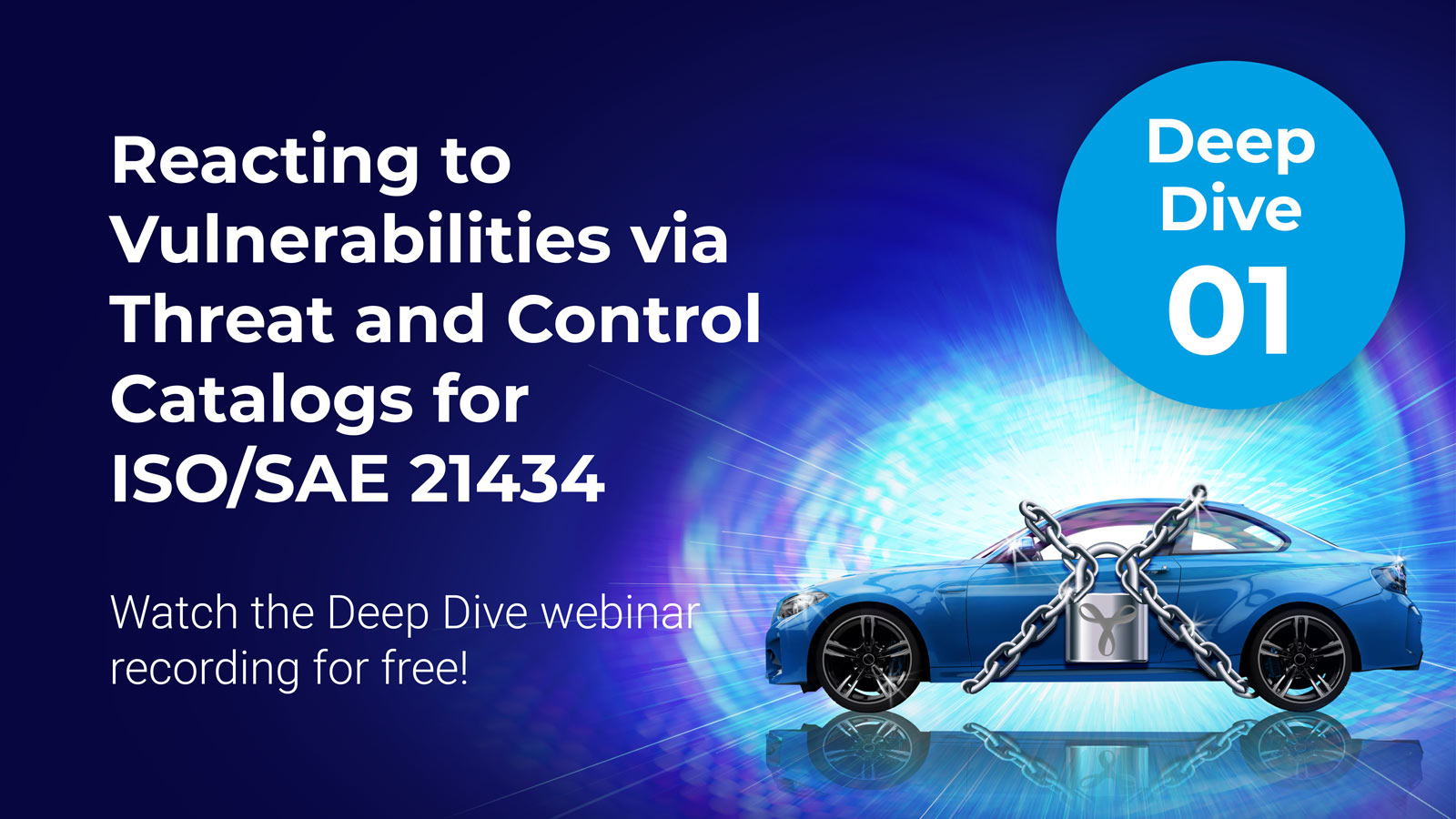 Reacting to Vulnerabilities via Threat and Control Catalogs for ISO/SAE 21434

Watch the Deep Dive webinar recording for free!

Deep Dive 01